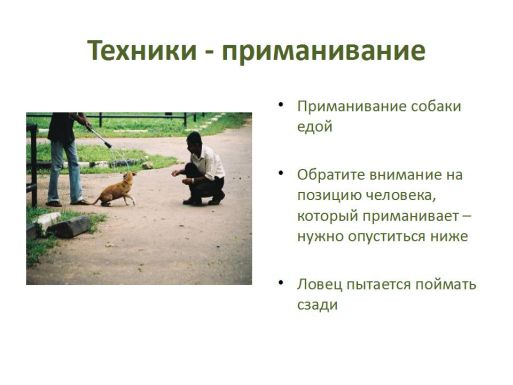 Техники - приманивание

• Приманивание собаки едой

• Обратите внимание на позицию человека, который приманивает – нужно опуститься ниже

• Ловец пытается поймать сзади